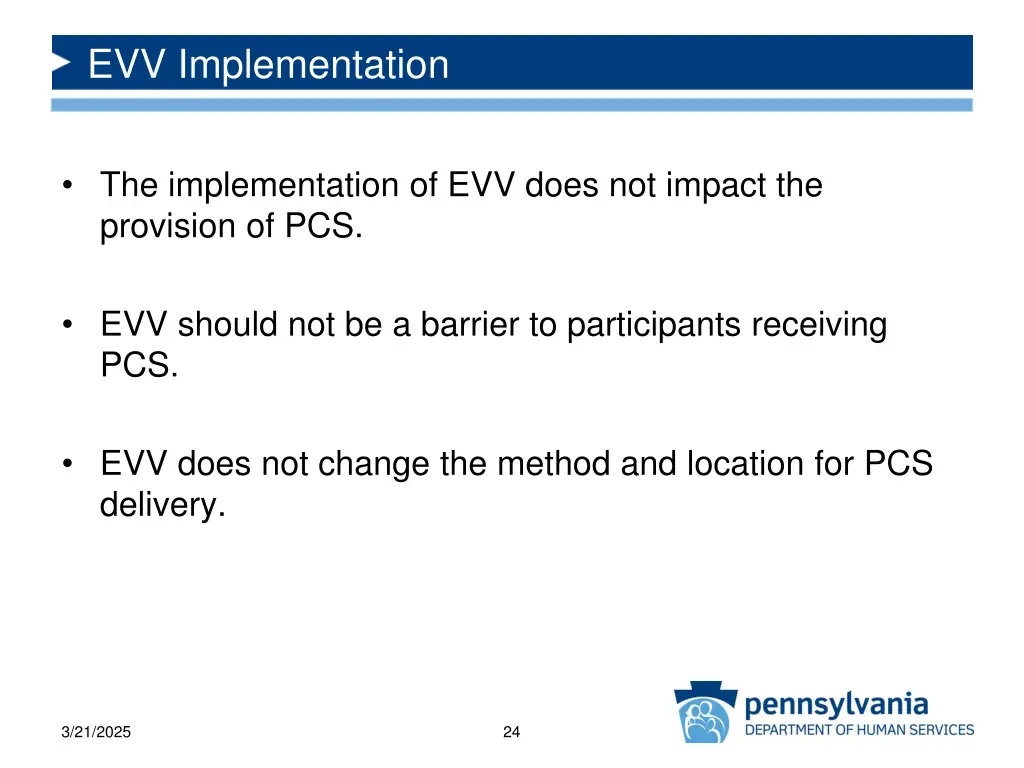 EVV Implementation

• The implementation of EVV does not impact the provision of PCS.

• EVV should not be a barrier to participants receiving PCS.

• EVV does not change the method and location for PCS delivery.

3/21/2025

24

pennsylvania
DEPARTMENT OF HUMAN SERVICES